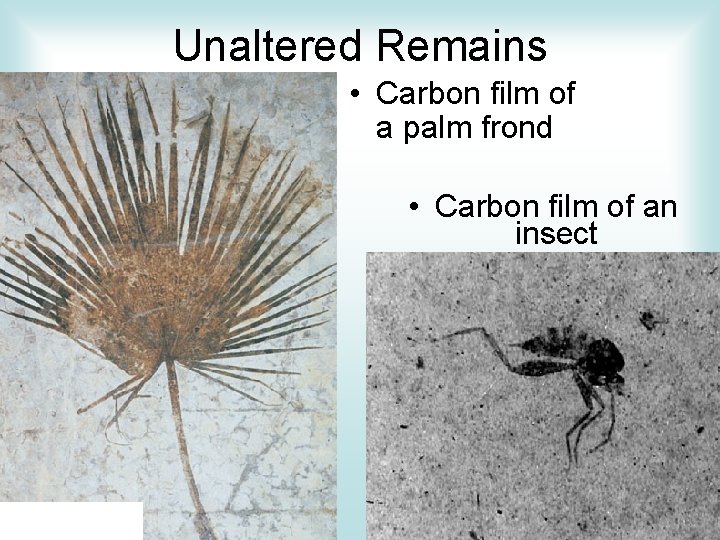 Unaltered Remains

• Carbon film of a palm frond

• Carbon film of an insect